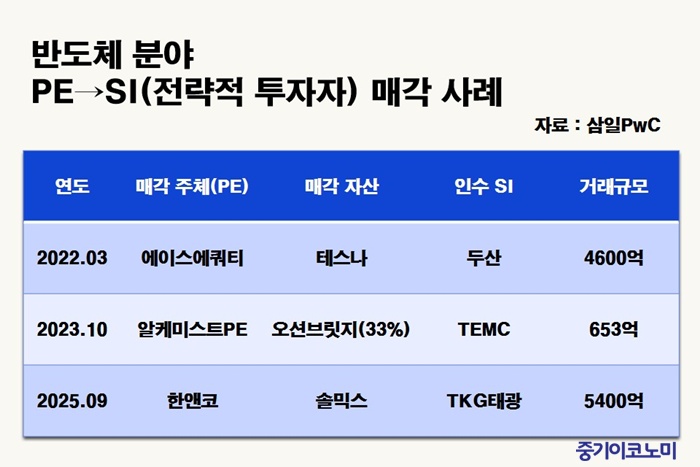 반도체 분야
PE→SI(전략적 투자자) 매각 사례

자료 : 삼일PwC

| 연도 | 매각 주체(PE) | 매각 자산 | 인수 SI | 거래규모 |
|---|---|---|---|---|
| 2022.03 | 에이스에쿼티 | 테스나 | 두산 | 4600억 |
| 2023.10 | 알케미스트PE | 오션브릿지(33%) | TEMC | 653억 |
| 2025.09 | 한앤코 | 솔믹스 | TKG태광 | 5400억 |

중기이코노미